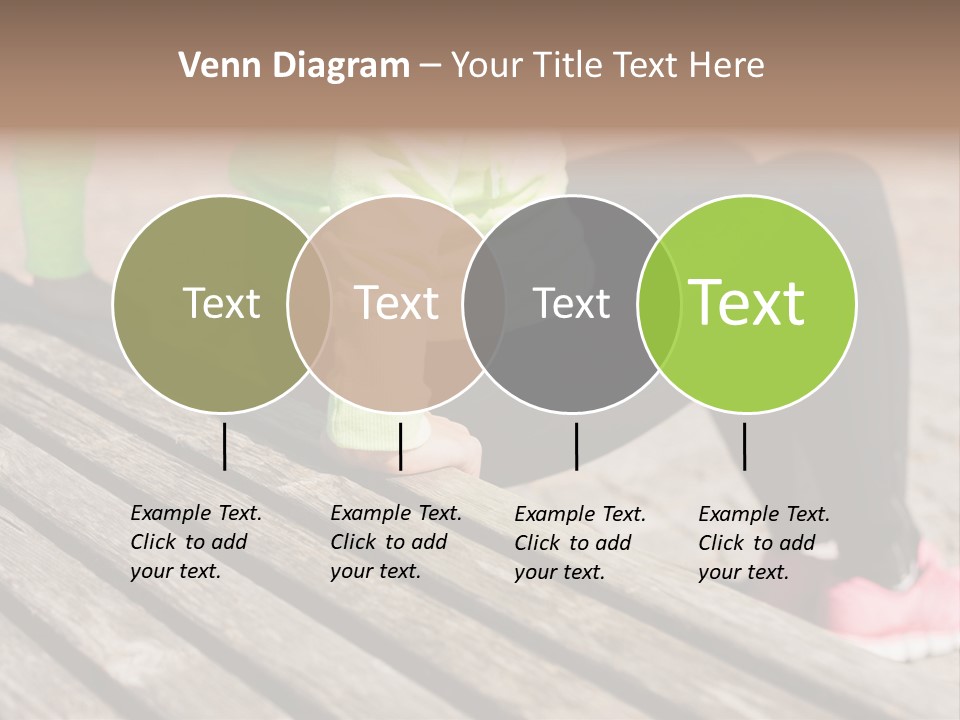 Venn Diagram – Your Title Text Here

Text

Text

Text

Text

Example Text. Click to add your text.

Example Text. Click to add your text.

Example Text. Click to add your text.

Example Text. Click to add your text.